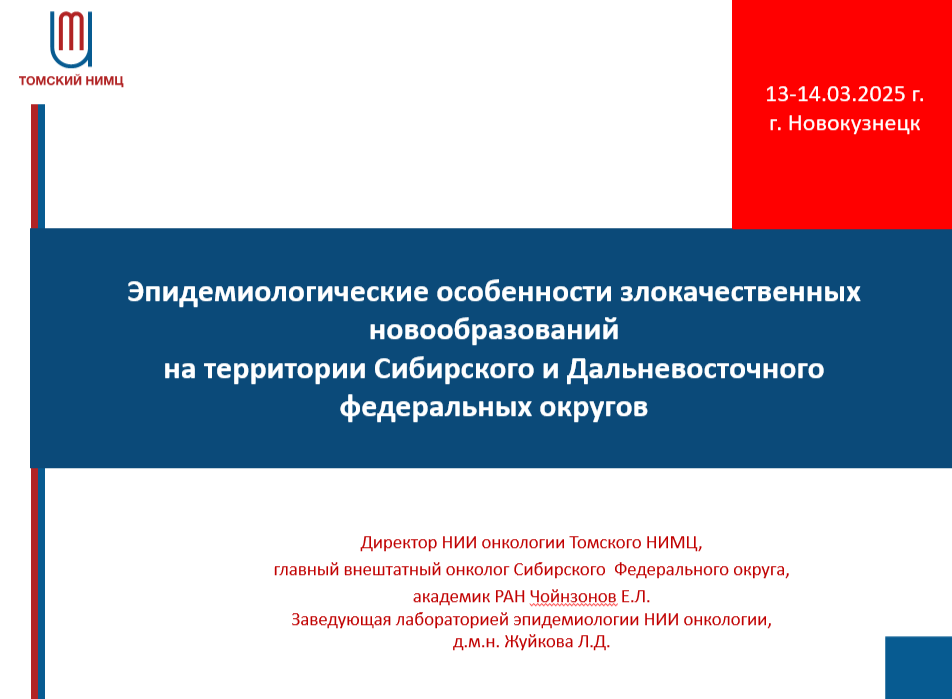 ТОМСКИЙ НИМЦ

13-14.03.2025 г.
г. Новокузнецк

Эпидемиологические особенности злокачественных новообразований
на территории Сибирского и Дальневосточного федеральных округов

Директор НИИ онкологии Томского НИМЦ,
главный внештатный онколог Сибирского Федерального округа,
академик РАН Чойнзонов Е.Л.
Заведующая лабораторией эпидемиологии НИИ онкологии,
д.м.н. Жуйкова Л.Д.